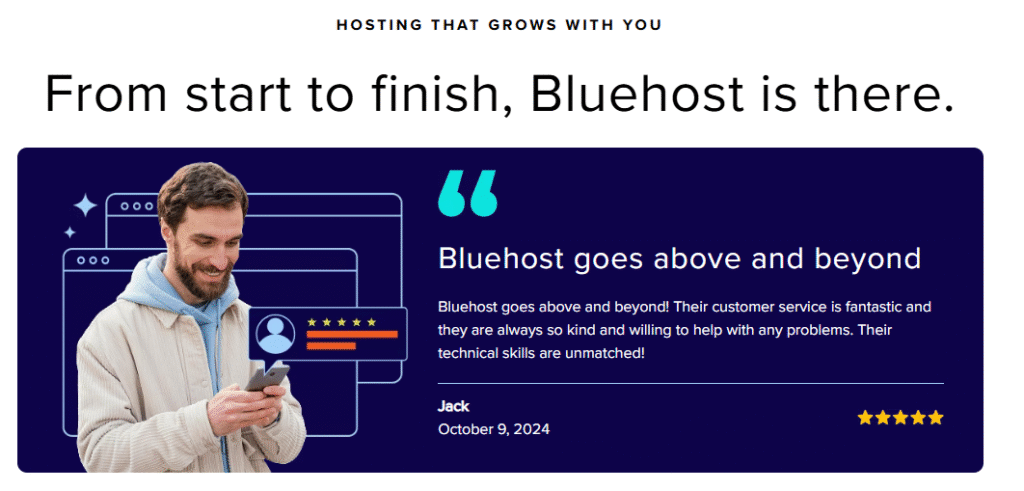 HOSTING THAT GROWS WITH YOU

From start to finish, Bluehost is there.

Bluehost goes above and beyond

Bluehost goes above and beyond! Their customer service is fantastic and they are always so kind and willing to help with any problems. Their technical skills are unmatched!

Jack
October 9, 2024